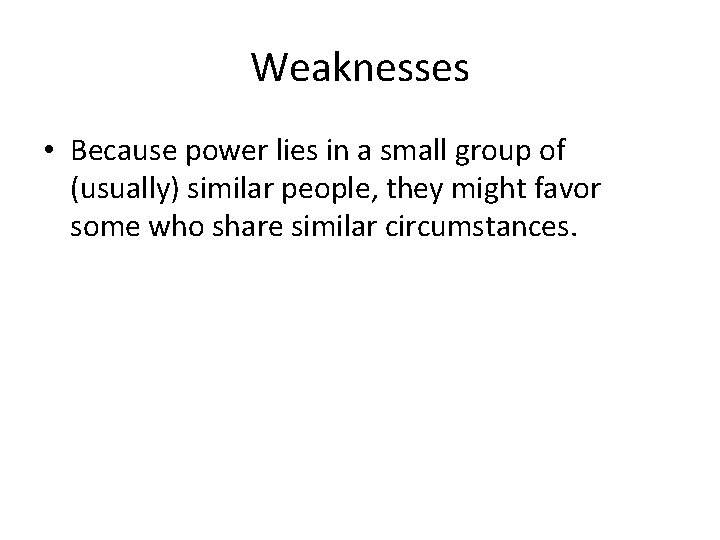 Weaknesses

• Because power lies in a small group of (usually) similar people, they might favor some who share similar circumstances.